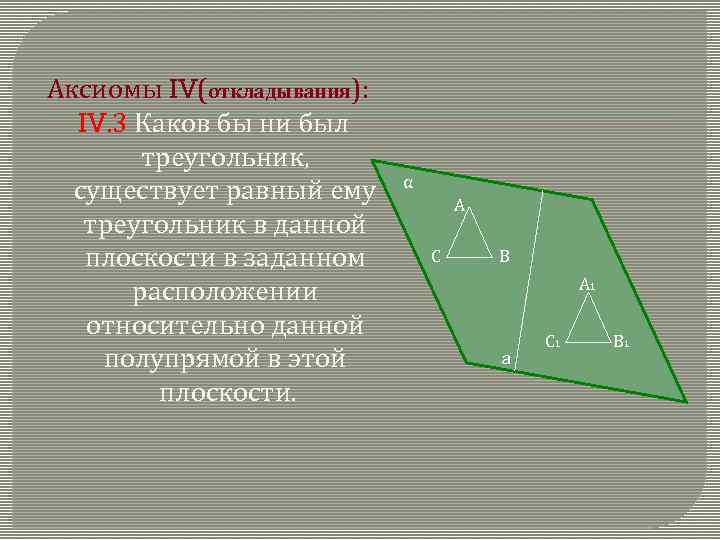 Аксиомы IV(откладывания):
IV.3 Каков бы ни был треугольник, существует равный ему треугольник в данной плоскости в заданном расположении относительно данной полупрямой в этой плоскости.

α
A
C
B
A₁
C₁
B₁
a